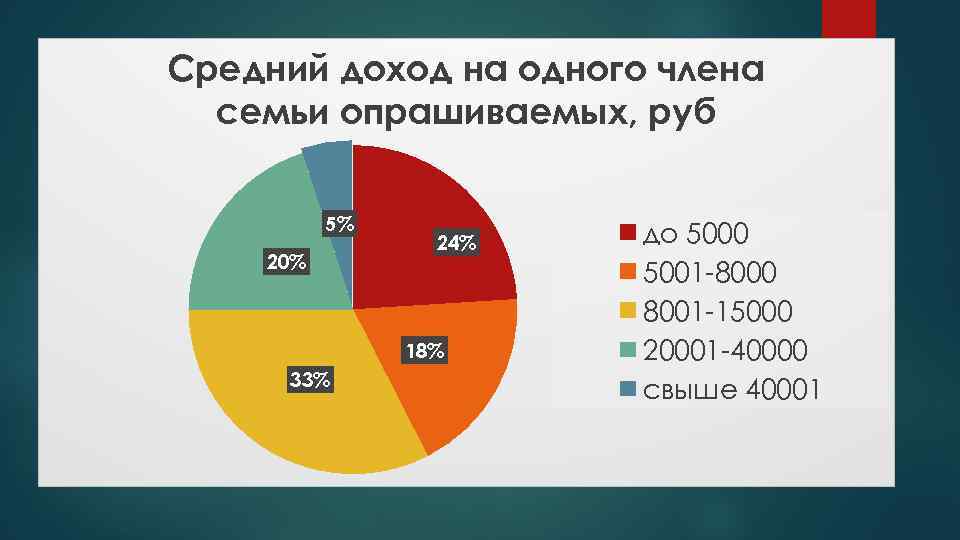 Средний доход на одного члена семьи опрашиваемых, руб

5%
24%
20%
18%
33%

до 5000
5001-8000
8001-15000
20001-40000
свыше 40001